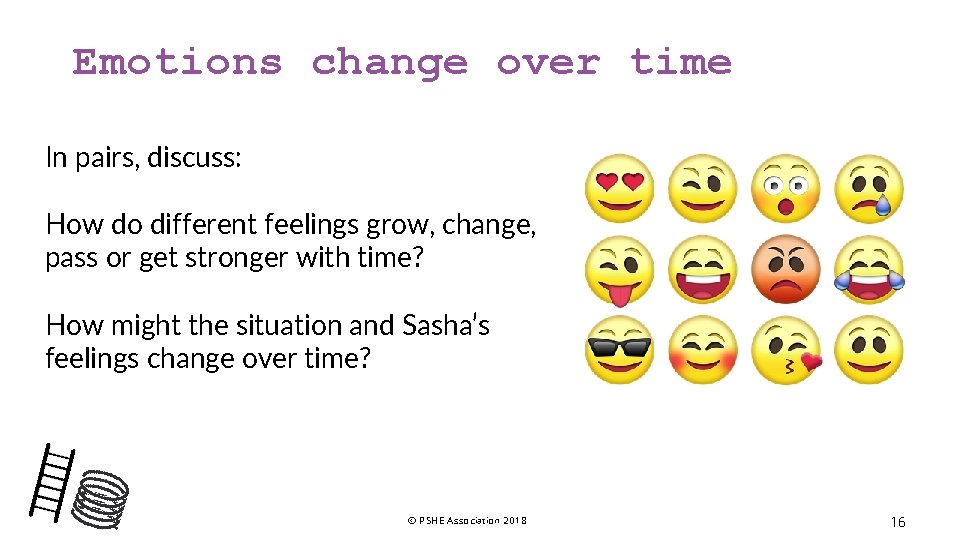 Emotions change over time

In pairs, discuss:

How do different feelings grow, change, pass or get stronger with time?

How might the situation and Sasha's feelings change over time?

© PSHE Association 2018

16